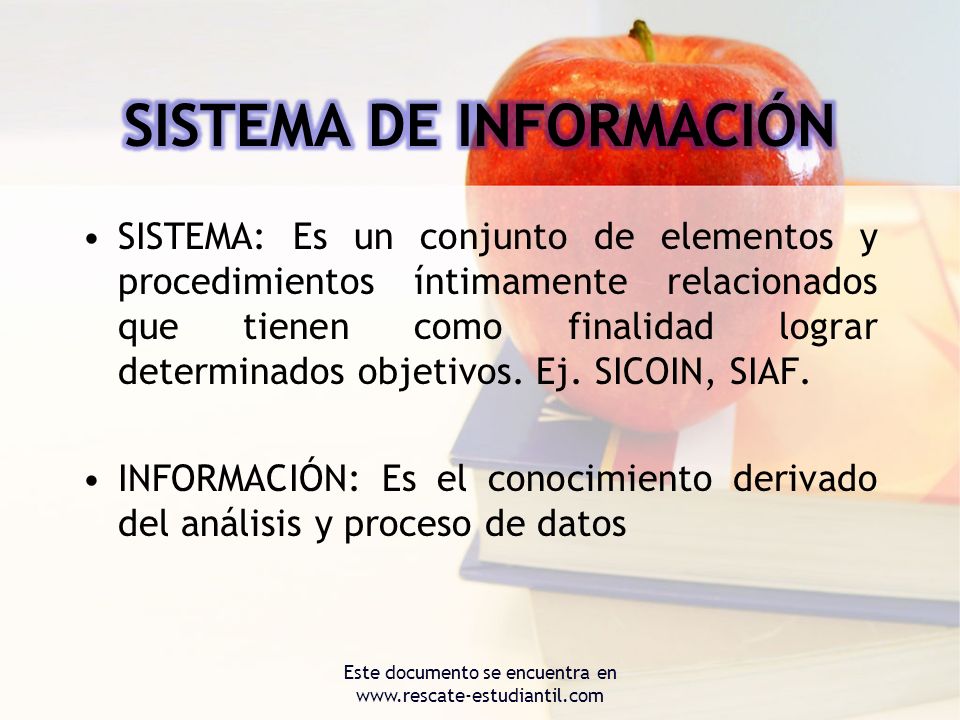 SISTEMA DE INFORMACIÓN

• SISTEMA: Es un conjunto de elementos y procedimientos íntimamente relacionados que tienen como finalidad lograr determinados objetivos. Ej. SICOIN, SIAF.

• INFORMACIÓN: Es el conocimiento derivado del análisis y proceso de datos

Este documento se encuentra en www.rescate-estudiantil.com